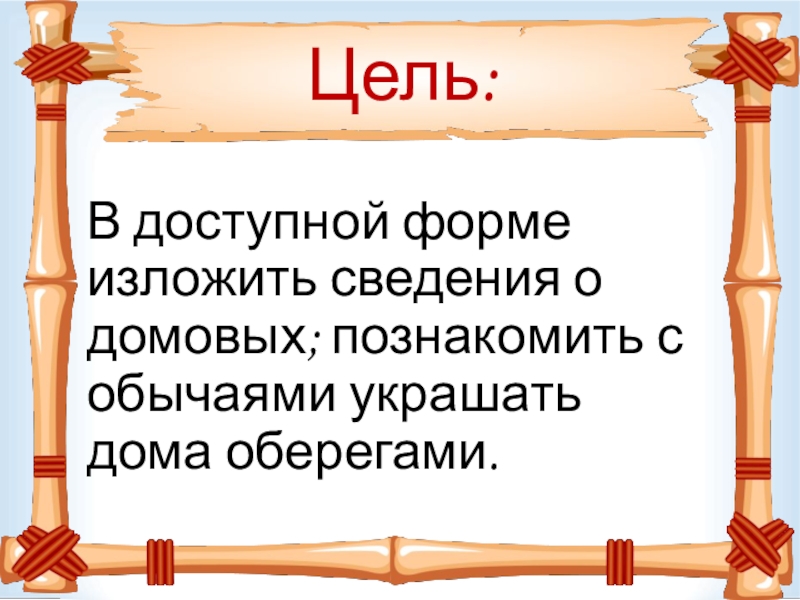 Цель:

В доступной форме изложить сведения о домовых; познакомить с обычаями украшать дома оберегами.